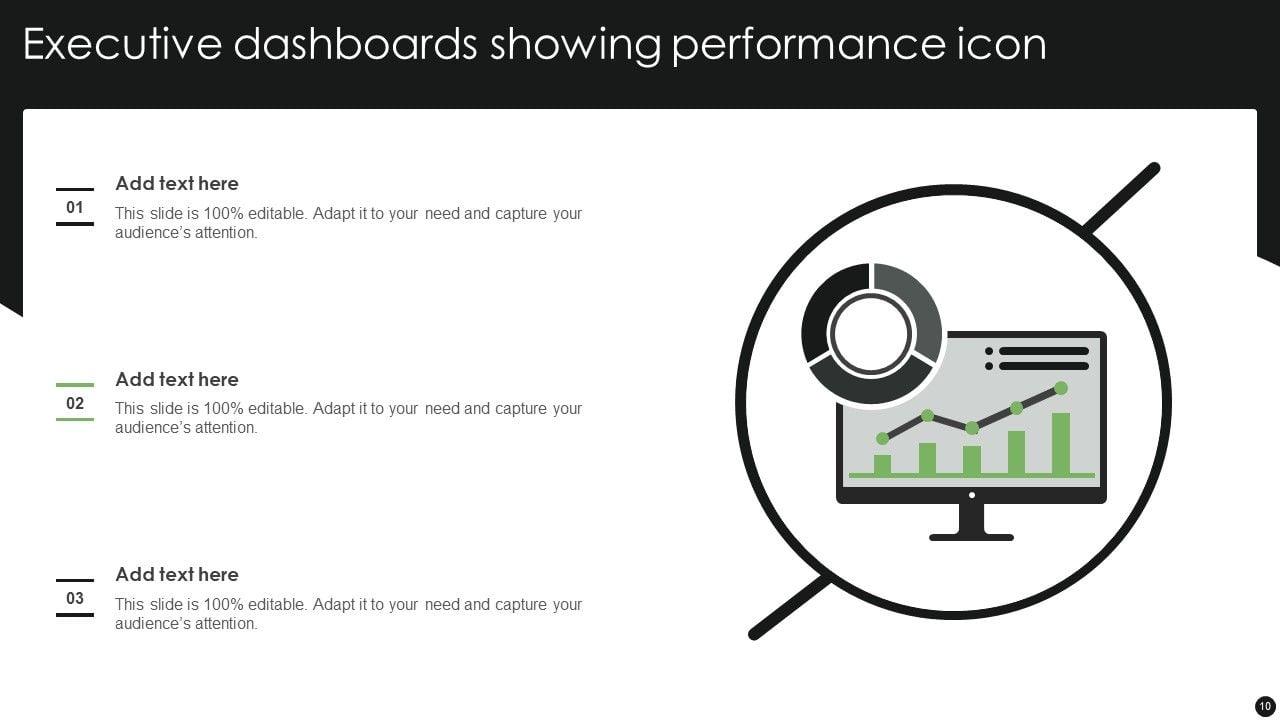 Executive dashboards showing performance icon

01

Add text here

This slide is 100% editable. Adapt it to your need and capture your audience's attention.

02

Add text here

This slide is 100% editable. Adapt it to your need and capture your audience's attention.

03

Add text here

This slide is 100% editable. Adapt it to your need and capture your audience's attention.

10